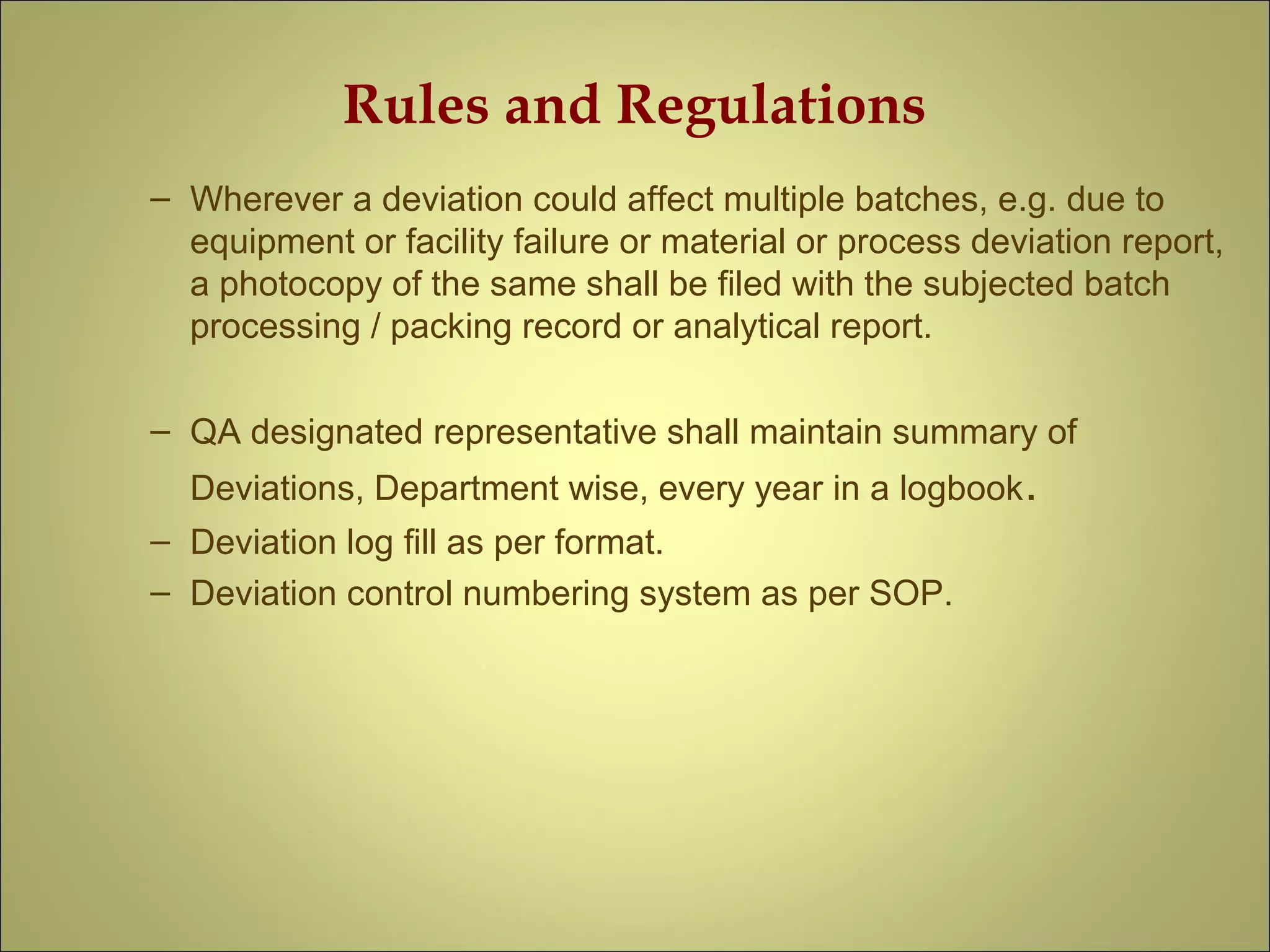 Rules and Regulations

– Wherever a deviation could affect multiple batches, e.g. due to equipment or facility failure or material or process deviation report, a photocopy of the same shall be filed with the subjected batch processing / packing record or analytical report.

– QA designated representative shall maintain summary of Deviations, Department wise, every year in a logbook.
– Deviation log fill as per format.
– Deviation control numbering system as per SOP.